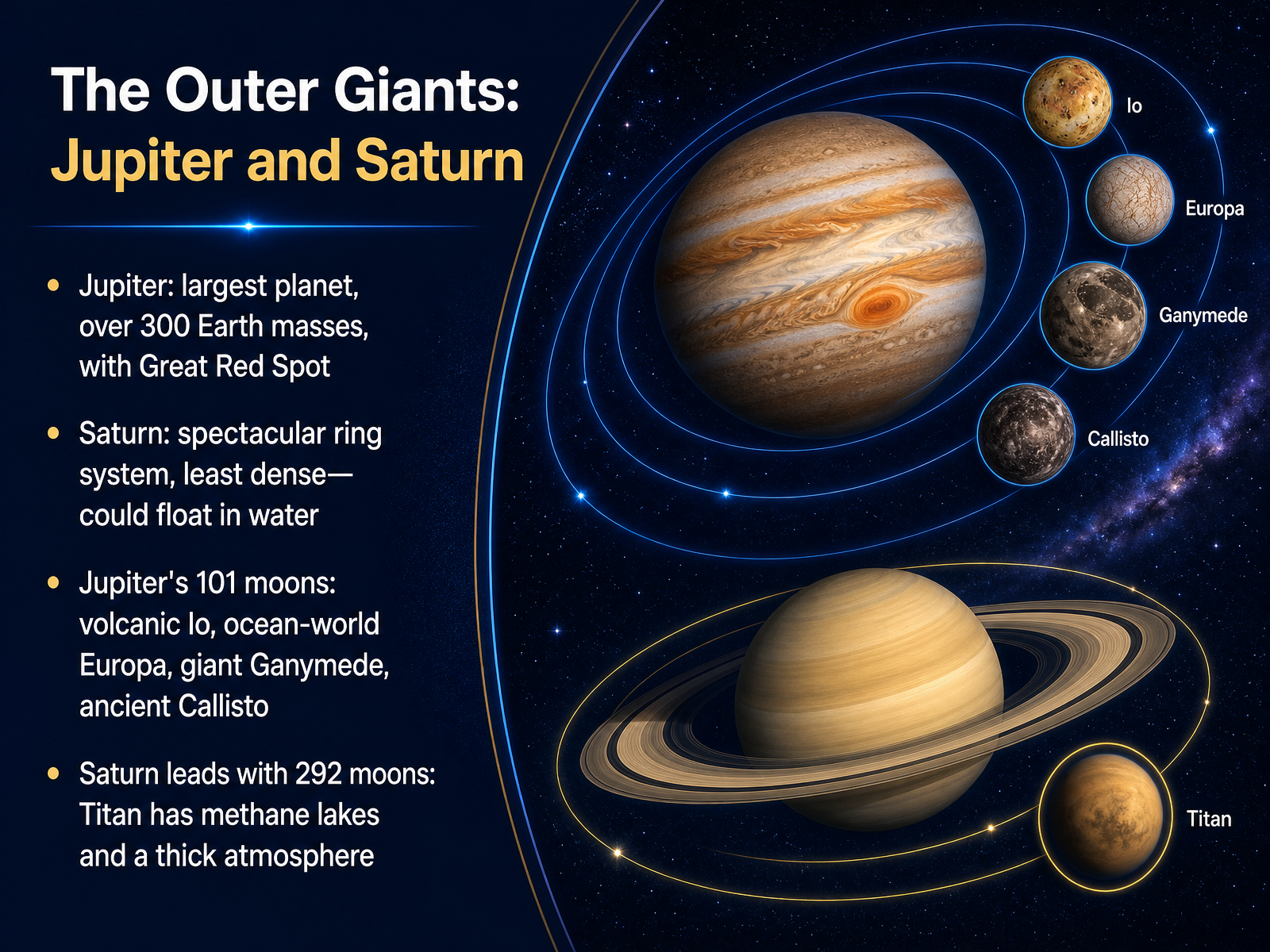 The Outer Giants:
Jupiter and Saturn

• Jupiter: largest planet, over 300 Earth masses, with Great Red Spot

• Saturn: spectacular ring system, least dense—could float in water

• Jupiter's 101 moons: volcanic Io, ocean-world Europa, giant Ganymede, ancient Callisto

• Saturn leads with 292 moons: Titan has methane lakes and a thick atmosphere

Io
Europa
Ganymede
Callisto
Titan